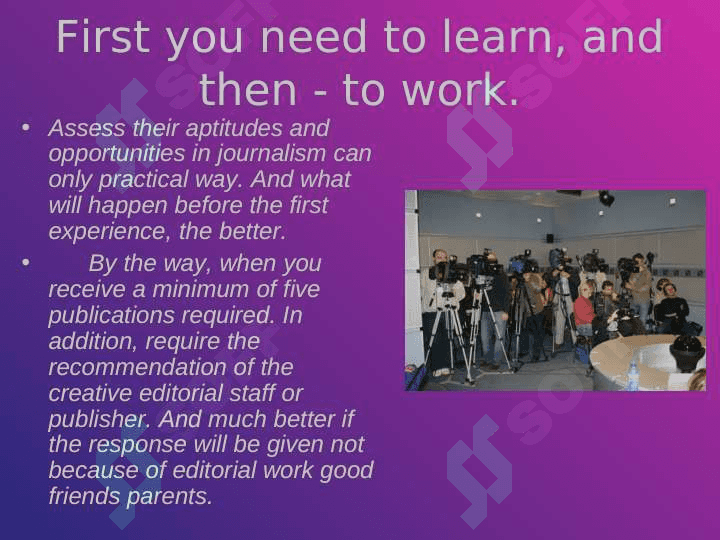 First you need to learn, and then - to work.

• Assess their aptitudes and opportunities in journalism can only practical way. And what will happen before the first experience, the better.

• By the way, when you receive a minimum of five publications required. In addition, require the recommendation of the creative editorial staff or publisher. And much better if the response will be given not because of editorial work good friends parents.